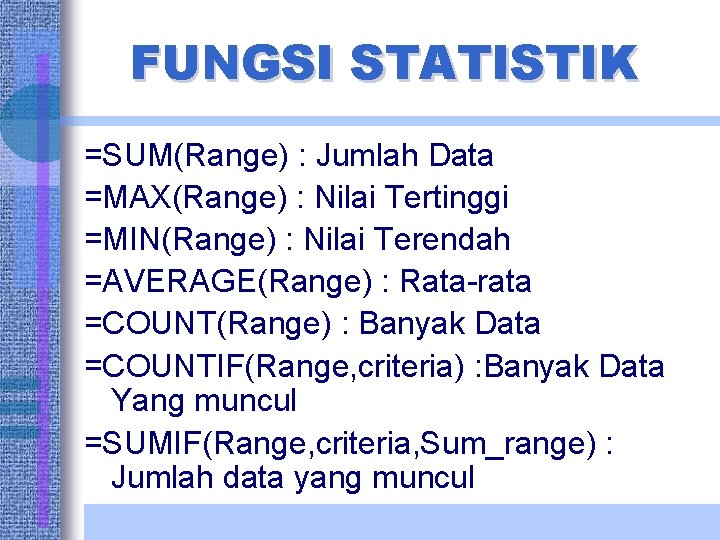 FUNGSI STATISTIK

=SUM(Range) : Jumlah Data
=MAX(Range) : Nilai Tertinggi
=MIN(Range) : Nilai Terendah
=AVERAGE(Range) : Rata-rata
=COUNT(Range) : Banyak Data
=COUNTIF(Range,criteria) :Banyak Data Yang muncul
=SUMIF(Range,criteria,Sum_range) : Jumlah data yang muncul